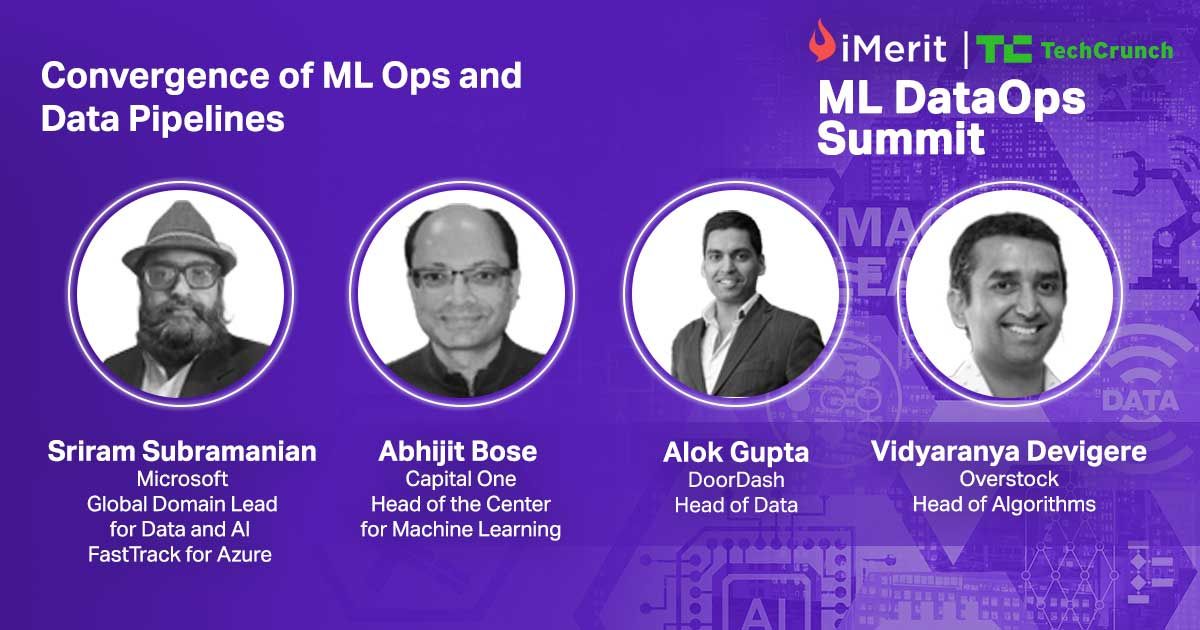 Convergence of ML Ops and Data Pipelines

iMerit | TC TechCrunch
ML DataOps Summit

Sriram Subramanian
Microsoft
Global Domain Lead for Data and AI FastTrack for Azure

Abhijit Bose
Capital One
Head of the Center for Machine Learning

Alok Gupta
DoorDash
Head of Data

Vidyaranya Devigere
Overstock
Head of Algorithms

DATA

AI